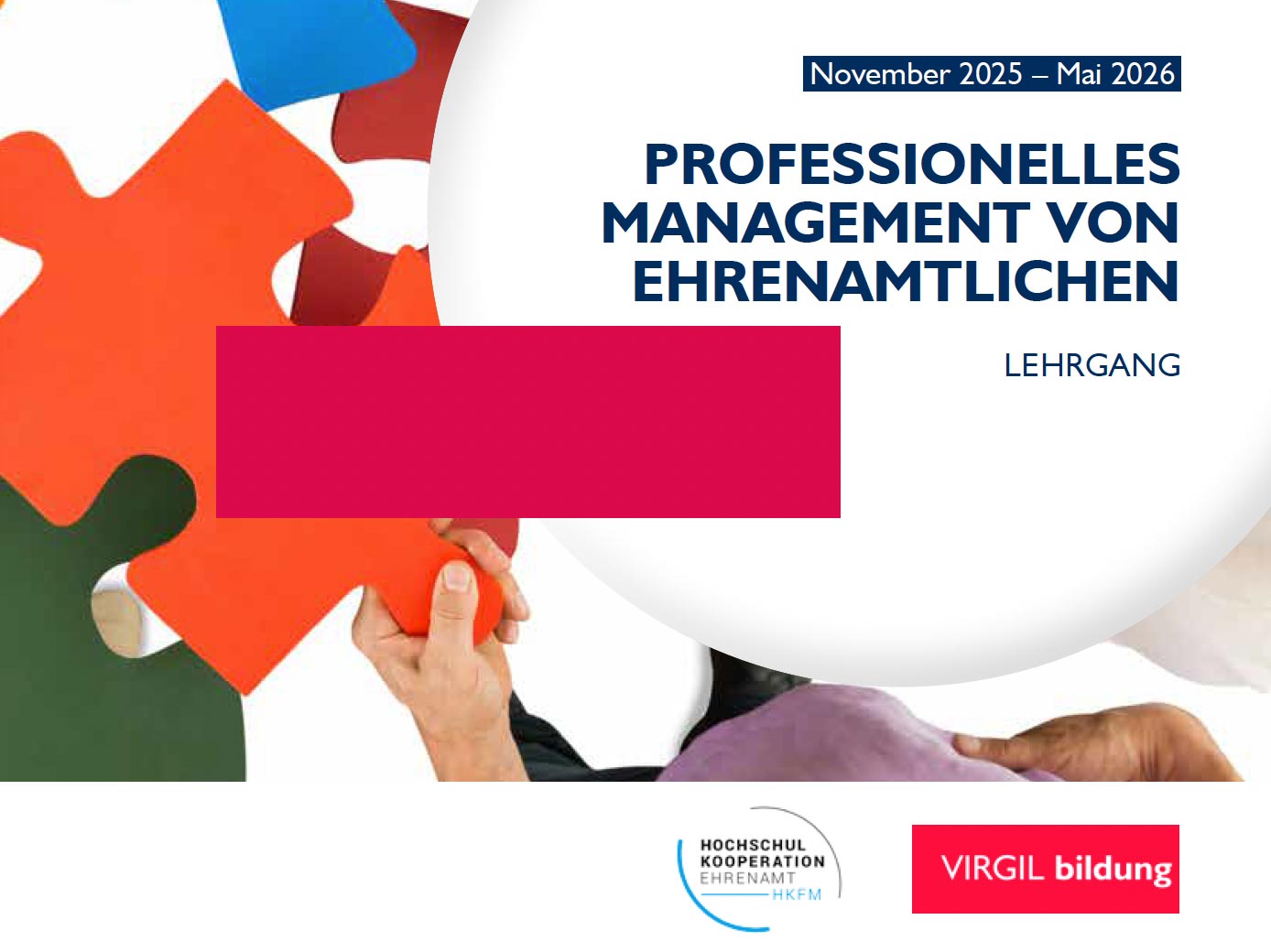 November 2025 – Mai 2026

PROFESSIONELLES MANAGEMENT VON EHRENAMTLICHEN

LEHRGANG

HOCHSCHUL KOOPERATION EHRENAMT HKFM

VIRGIL bildung